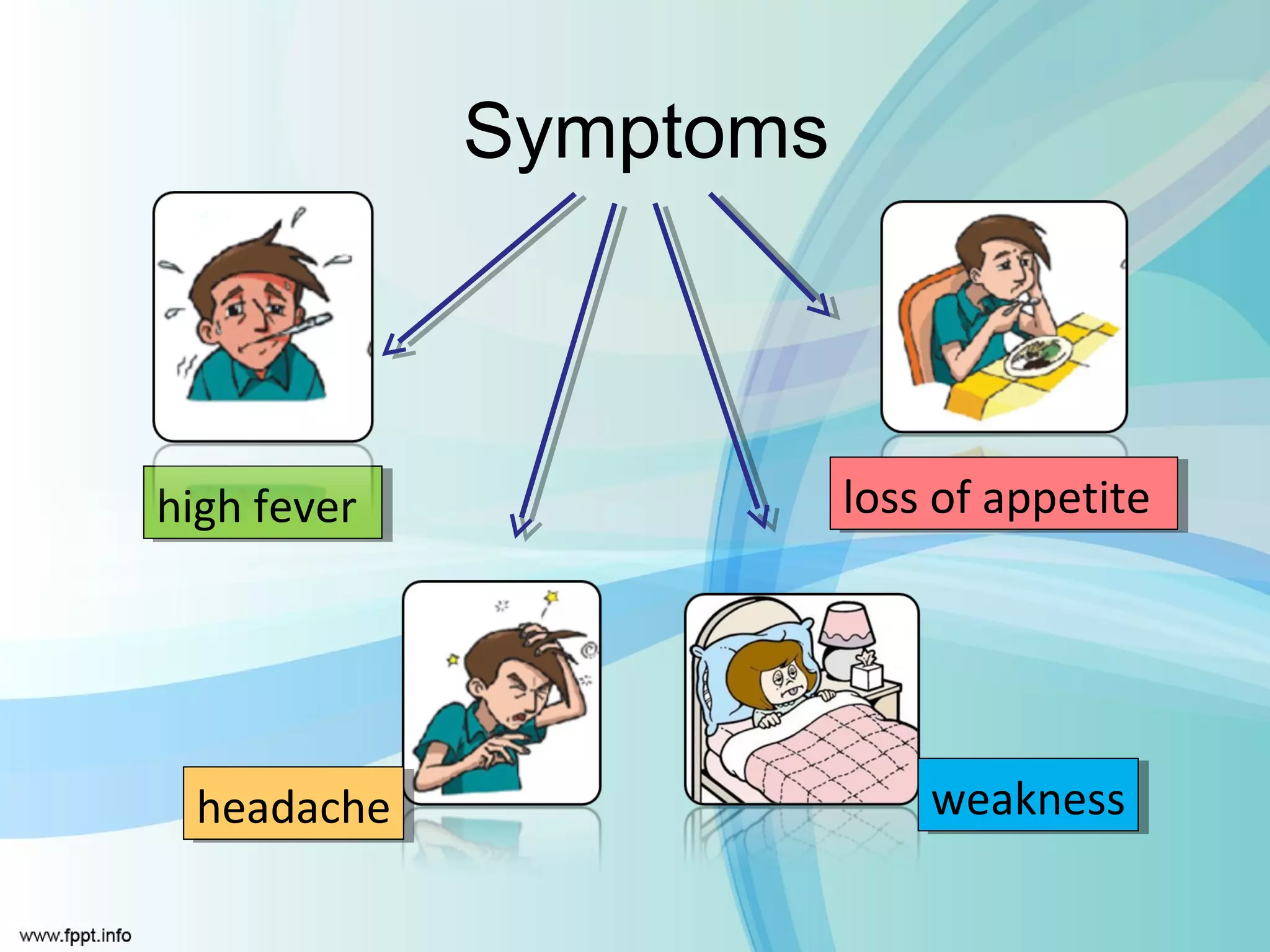 Symptoms

high fever

loss of appetite

headache

weakness

www.fppt.info